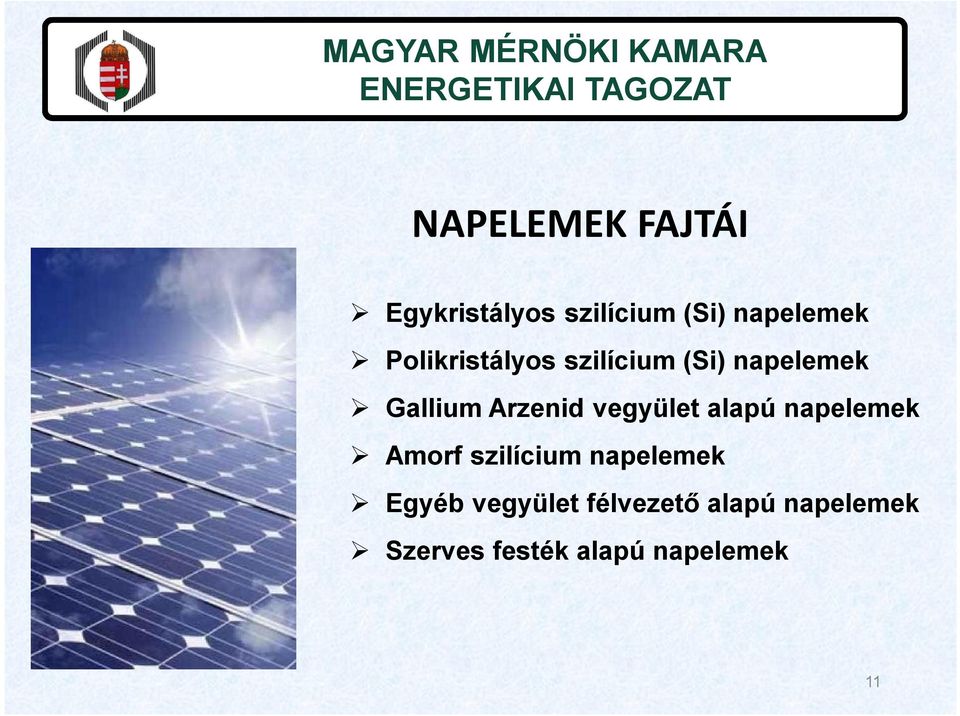 MAGYAR MÉRNÖKI KAMARA
ENERGETIKAI TAGOZAT

NAPELEMEK FAJTÁI

➢ Egykristályos szilícium (Si) napelemek
➢ Polikristályos szilícium (Si) napelemek
➢ Gallium Arzenid vegyület alapú napelemek
➢ Amorf szilícium napelemek
➢ Egyéb vegyület félvezető alapú napelemek
➢ Szerves festék alapú napelemek

11